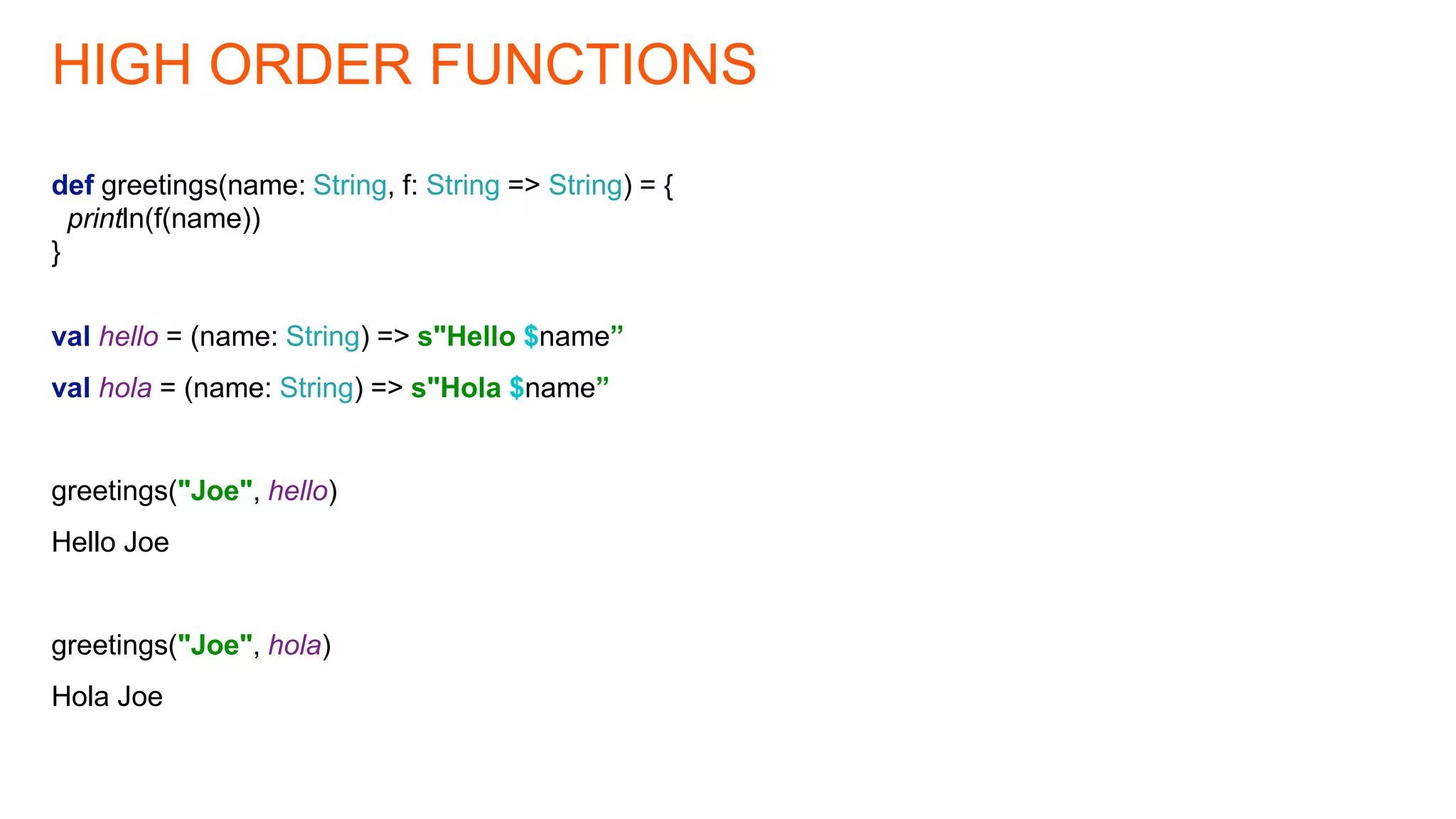 HIGH ORDER FUNCTIONS

def greetings(name: String, f: String => String) = {
  println(f(name))
}

val hello = (name: String) => s"Hello $name”

val hola = (name: String) => s"Hola $name”

greetings("Joe", hello)

Hello Joe

greetings("Joe", hola)

Hola Joe